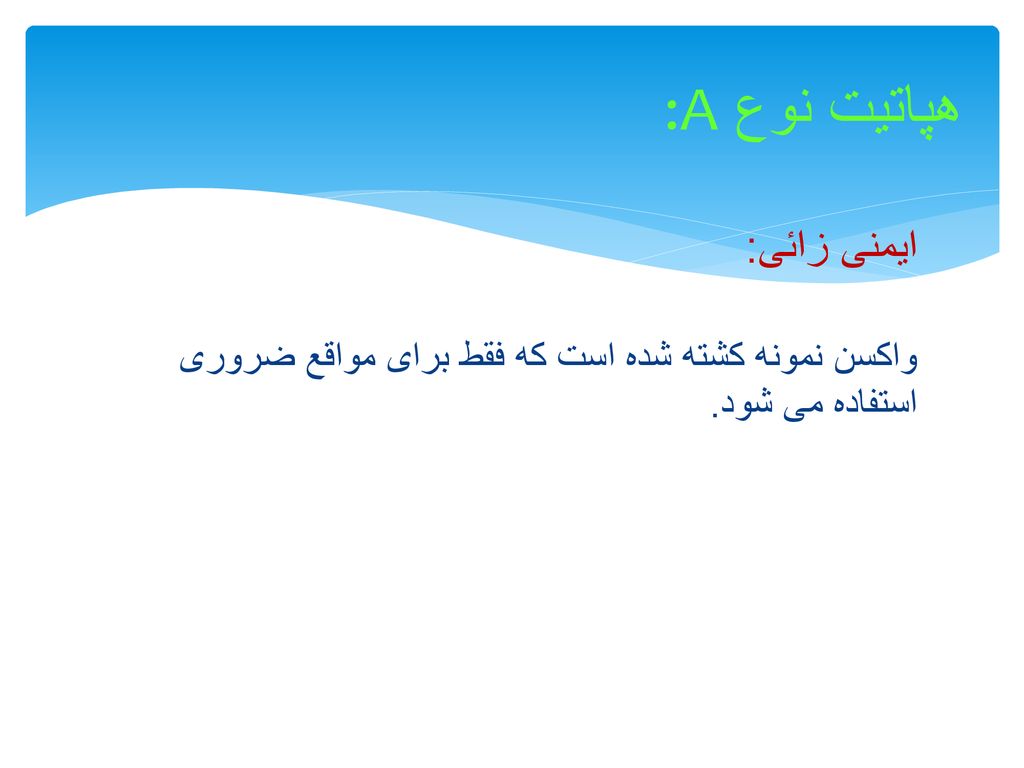 هپاتیت نوع A:

ایمنی زائی:

واکسن نمونه کشته شده است که فقط برای مواقع ضروری استفاده می شود.